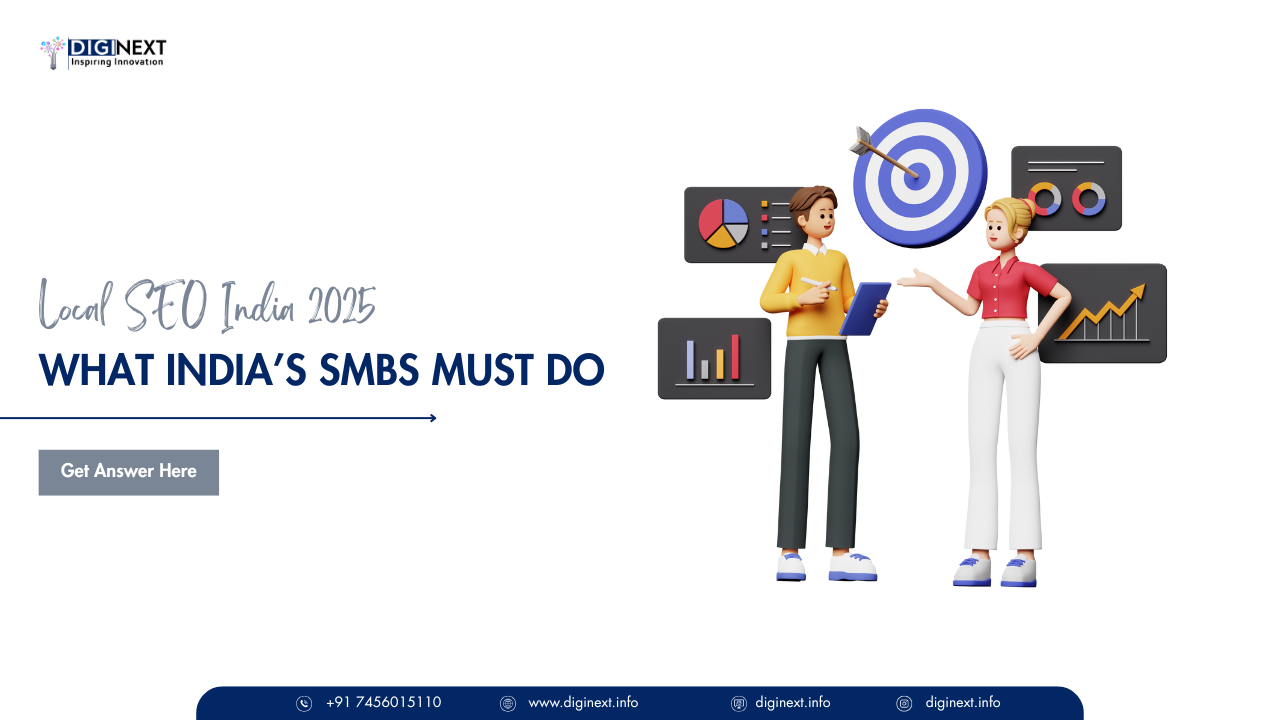 DIGINEXT
Inspiring Innovation

Local SEO India 2025
WHAT INDIA'S SMBS MUST DO

Get Answer Here

+91 7456015110
www.diginext.info
diginext.info
diginext.info